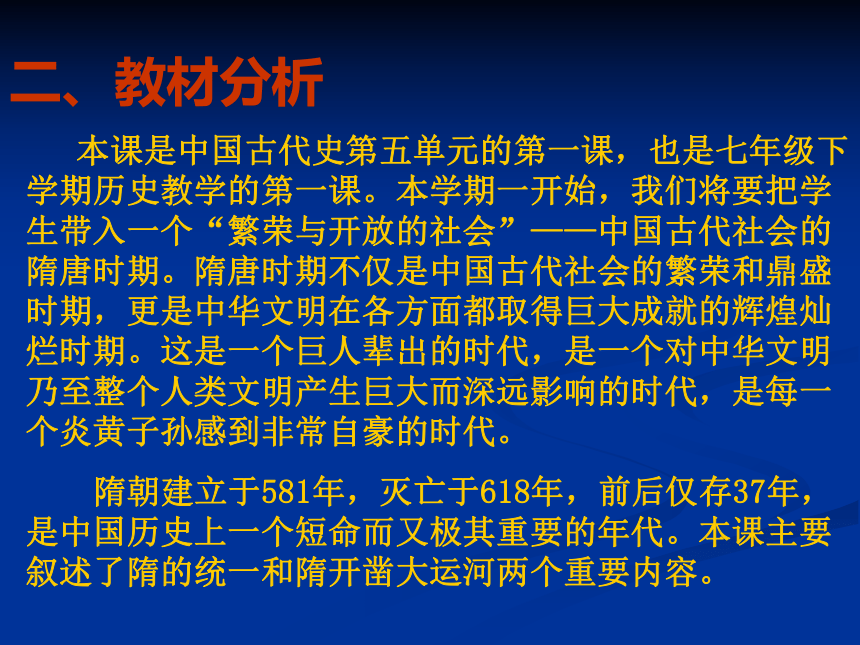 二、教材分析

本课是中国古代史第五单元的第一课，也是七年级下学期历史教学的第一课。本学期一开始，我们将要把学生带入一个“繁荣与开放的社会”——中国古代社会的隋唐时期。隋唐时期不仅是中国古代社会的繁荣和鼎盛时期，更是中华文明在各方面都取得巨大成就的辉煌灿烂时期。这是一个巨人辈出的时代，是一个对中华文明乃至整个人类文明产生巨大而深远影响的时代，是每一个炎黄子孙感到非常自豪的时代。

隋朝建立于581年，灭亡于618年，前后仅存37年，是中国历史上一个短命而又极其重要的年代。本课主要叙述了隋的统一和隋开凿大运河两个重要内容。